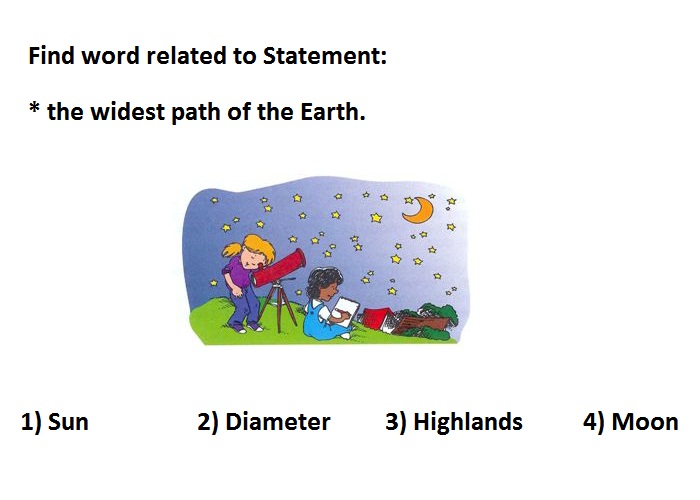 Find word related to Statement:

* the widest path of the Earth.

1) Sun 2) Diameter 3) Highlands 4) Moon